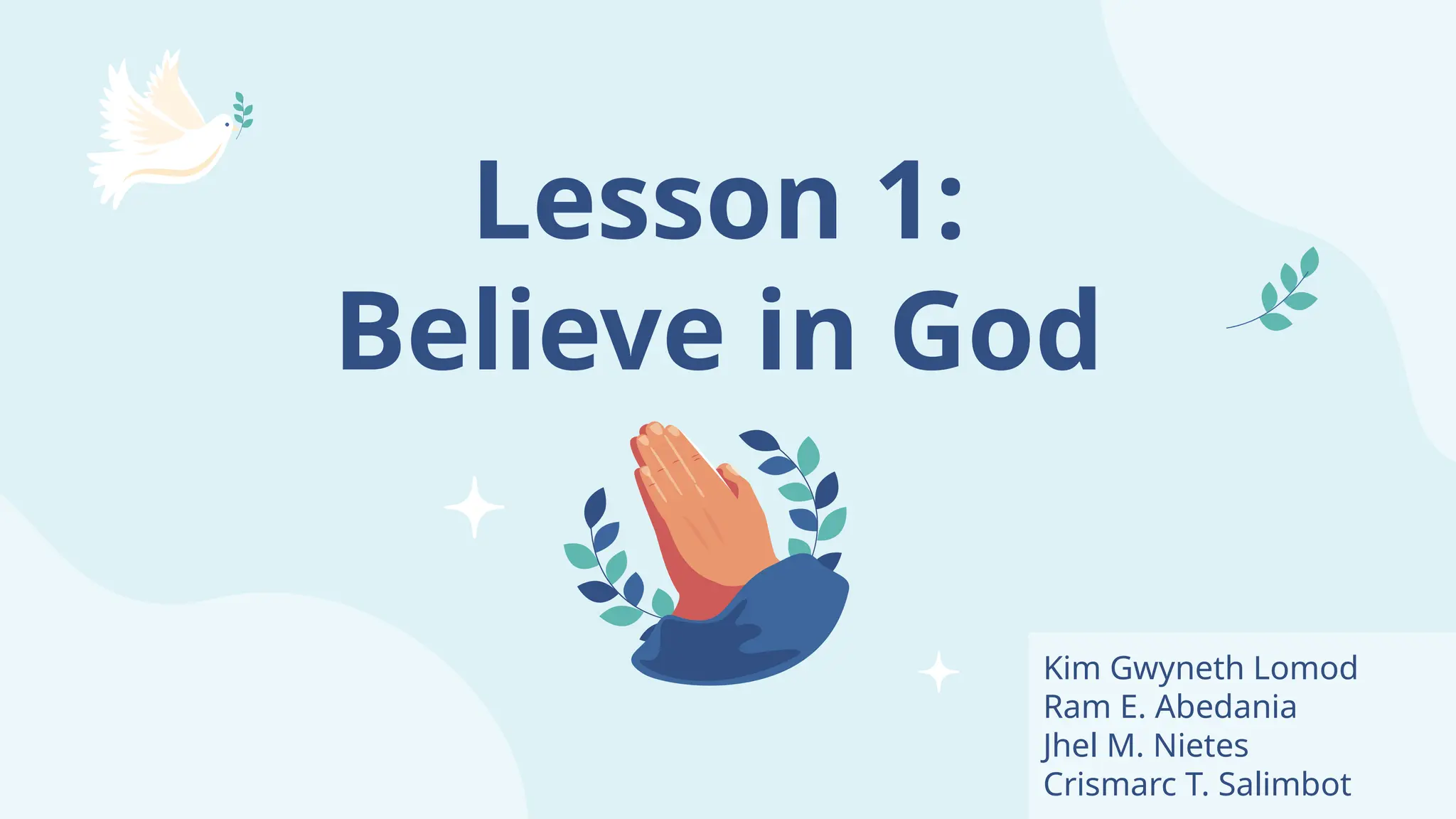 Lesson 1:
Believe in God

Kim Gwyneth Lomod
Ram E. Abedania
Jhel M. Nietes
Crismarc T. Salimbot